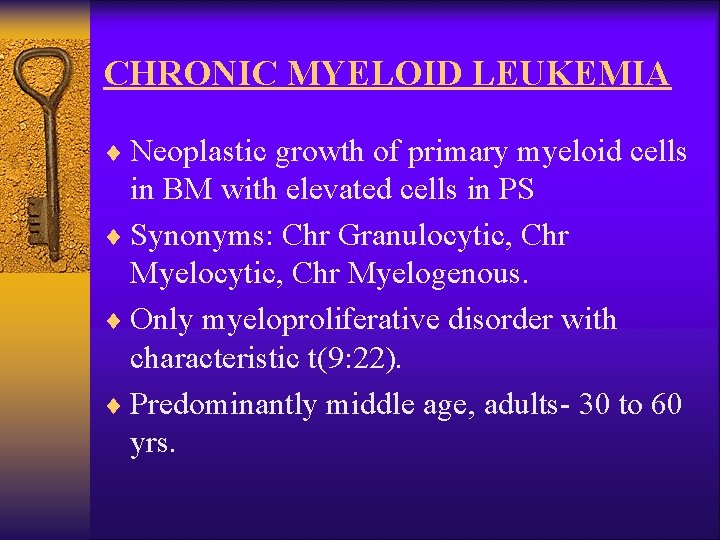 CHRONIC MYELOID LEUKEMIA

♦ Neoplastic growth of primary myeloid cells in BM with elevated cells in PS

♦ Synonyms: Chr Granulocytic, Chr Myelocytic, Chr Myelogenous.

♦ Only myeloproliferative disorder with characteristic t(9:22).

♦ Predominantly middle age, adults- 30 to 60 yrs.